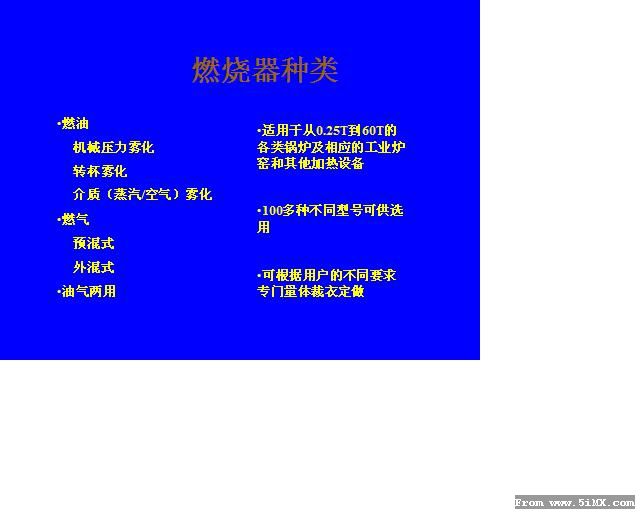 燃烧器种类

•燃油

机械压力雾化

转杯雾化

介质（蒸汽/空气）雾化

•燃气

预混式

外混式

•油气两用

•适用于从0.25T到60T的各类锅炉及相应的工业炉窑和其他加热设备

•100多种不同型号可供选用

•可根据用户的不同要求专门量体裁衣定做

From www.5iMX.com